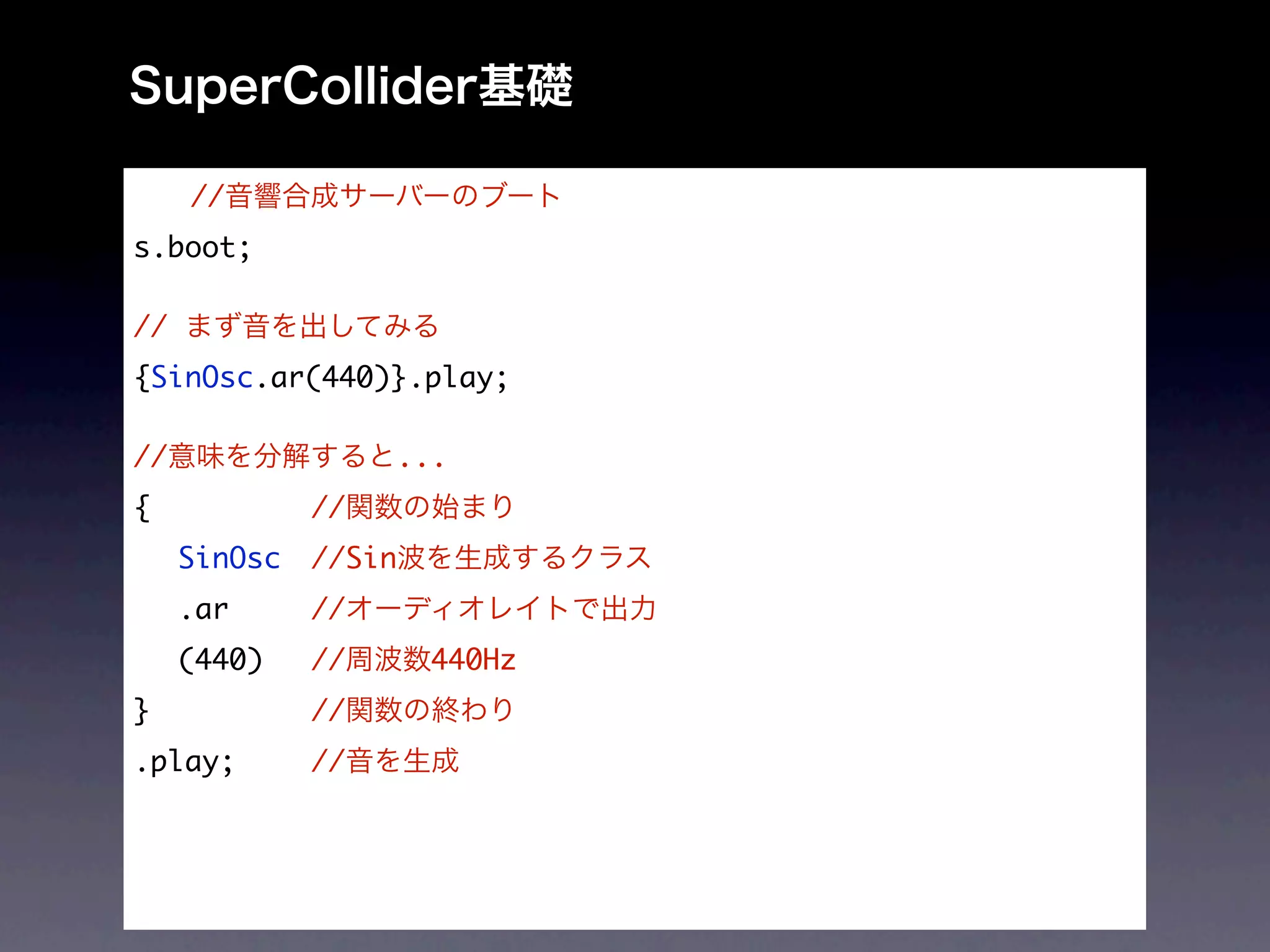 SuperCollider基礎

//音響合成サーバーのブート
s.boot;

// まず音を出してみる
{SinOsc.ar(440)}.play;

//意味を分解すると...
{ //関数の始まり
SinOsc //Sin波を生成するクラス
.ar //オーディオレイトで出力
(440) //周波数440Hz
} //関数の終わり
.play; //音を生成